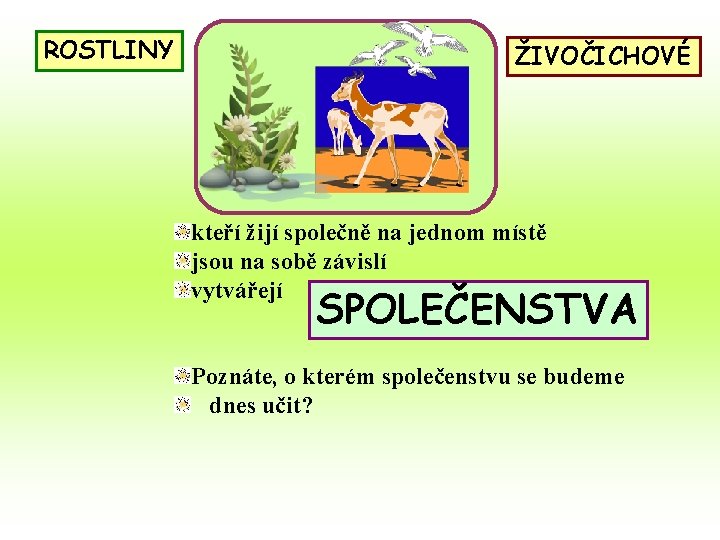 ROSTLINY

ŽIVOČICHOVÉ

kteří žijí společně na jednom místě
jsou na sobě závislí
vytvářejí

SPOLEČENSTVA

Poznáte, o kterém společenstvu se budeme
dnes učit?